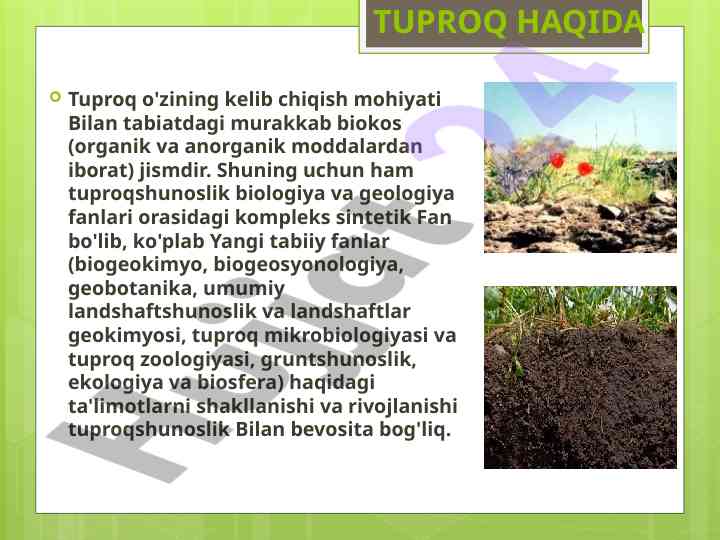 TUPROQ HAQIDA

Tuproq o'zining kelib chiqish mohiyati Bilan tabiatdagi murakkab biokos (organik va anorganik moddalardan iborat) jismdir. Shuning uchun ham tuproqshunoslik biologiya va geologiya fanlari orasidagi kompleks sintetik Fan bo'lib, ko'plab Yangi tabiiy fanlar (biogeokimyo, biogeosyonologiya, geobotanika, umumiy landshaftshunoslik va landshaftlar geokimyosi, tuproq mikrobiologiyasi va tuproq zoologiyasi, gruntshunoslik, ekologiya va biosfera) haqidagi ta'limotlarni shakllanishi va rivojlanishi tuproqshunoslik Bilan bevosita bog'liq.

Hujjat24